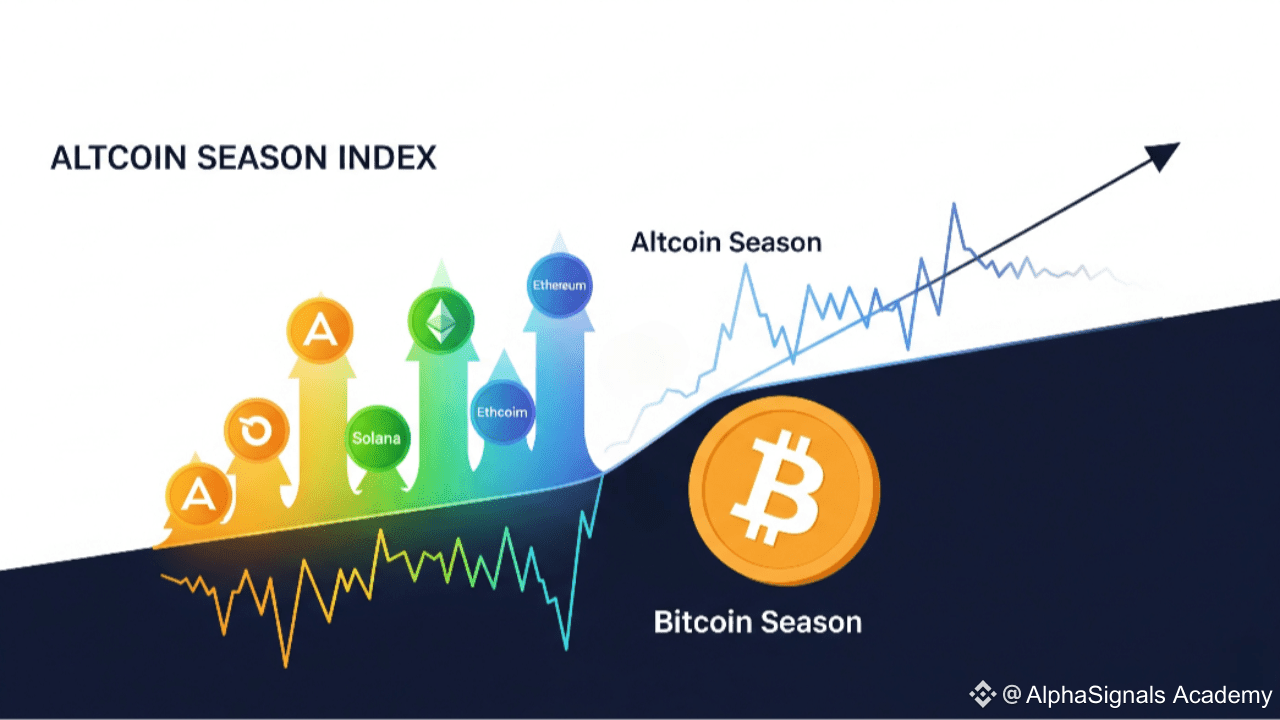 ALTCOIN SEASON INDEX

Altcoin Season

A

A

Solana

Ethcoim

Ethereum

Bitcoin Season

@ AlphaSignals Academy